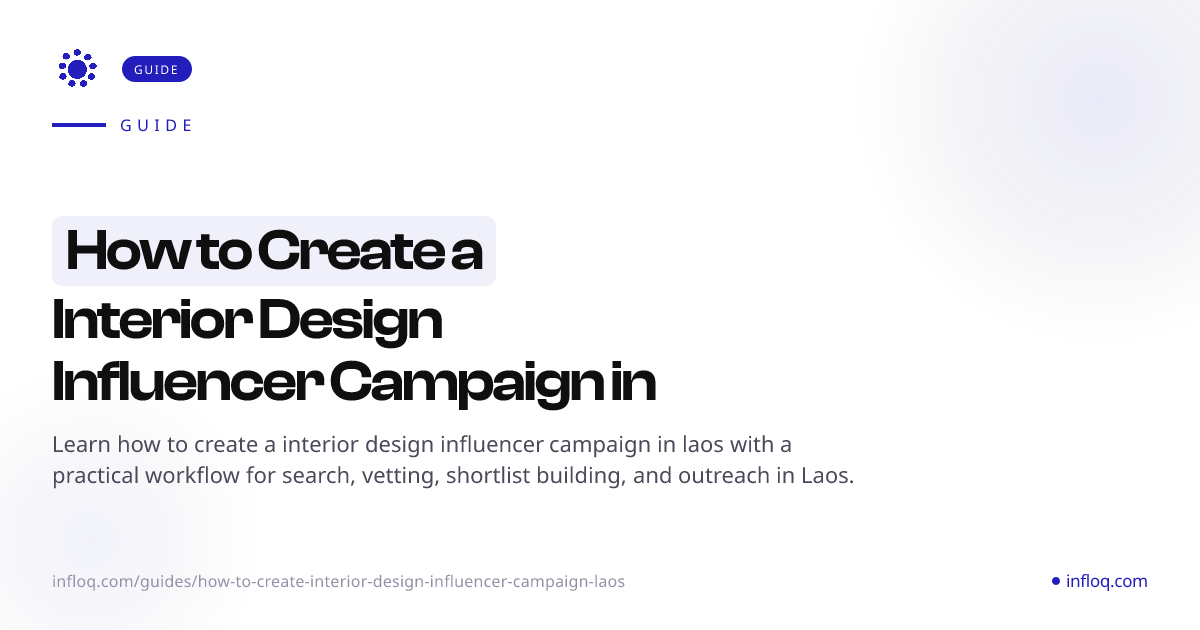 GUIDE

GUIDE

How to Create a Interior Design Influencer Campaign in

Learn how to create a interior design influencer campaign in laos with a practical workflow for search, vetting, shortlist building, and outreach in Laos.

infloq.com/guides/how-to-create-interior-design-influencer-campaign-laos

infloq.com